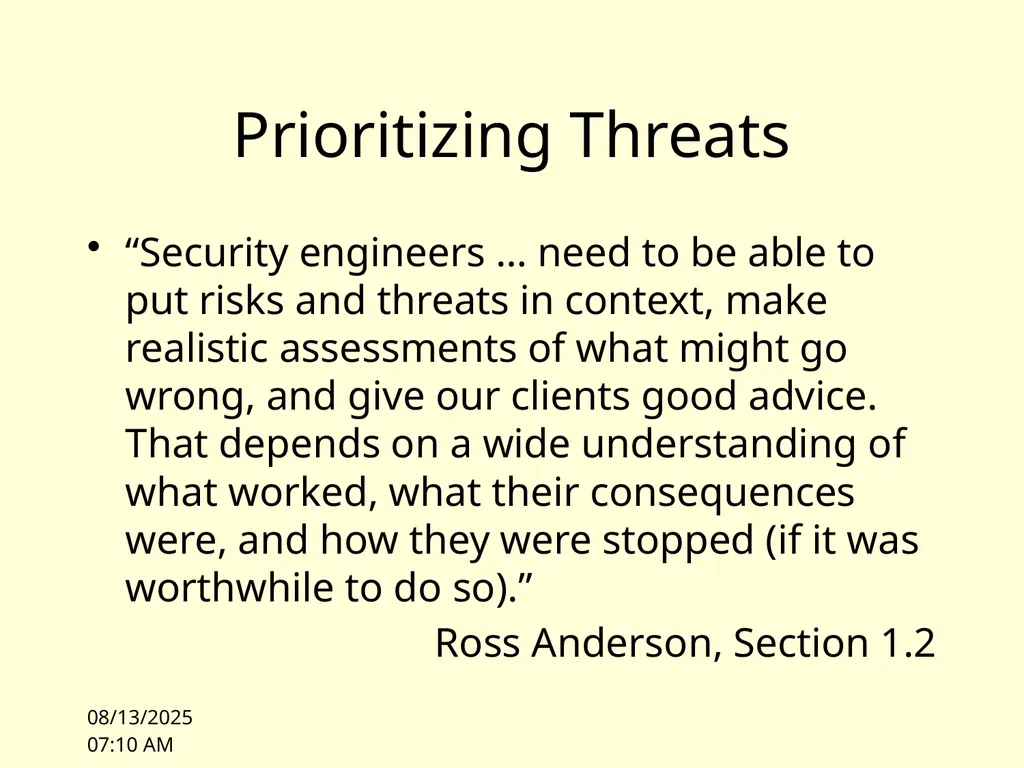 Prioritizing Threats

• “Security engineers … need to be able to put risks and threats in context, make realistic assessments of what might go wrong, and give our clients good advice. That depends on a wide understanding of what worked, what their consequences were, and how they were stopped (if it was worthwhile to do so).”

Ross Anderson, Section 1.2

08/13/2025
07:10 AM